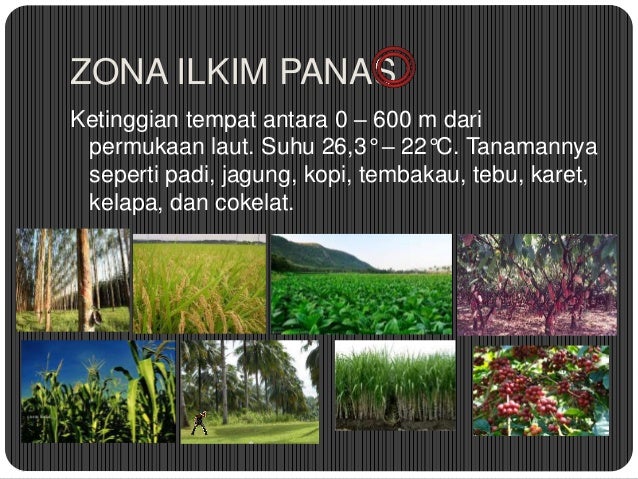 ZONA ILKIM PANAS

Ketinggian tempat antara 0 – 600 m dari permukaan laut. Suhu 26,3° – 22℃. Tanamannya seperti padi, jagung, kopi, tembakau, tebu, karet, kelapa, dan cokelat.